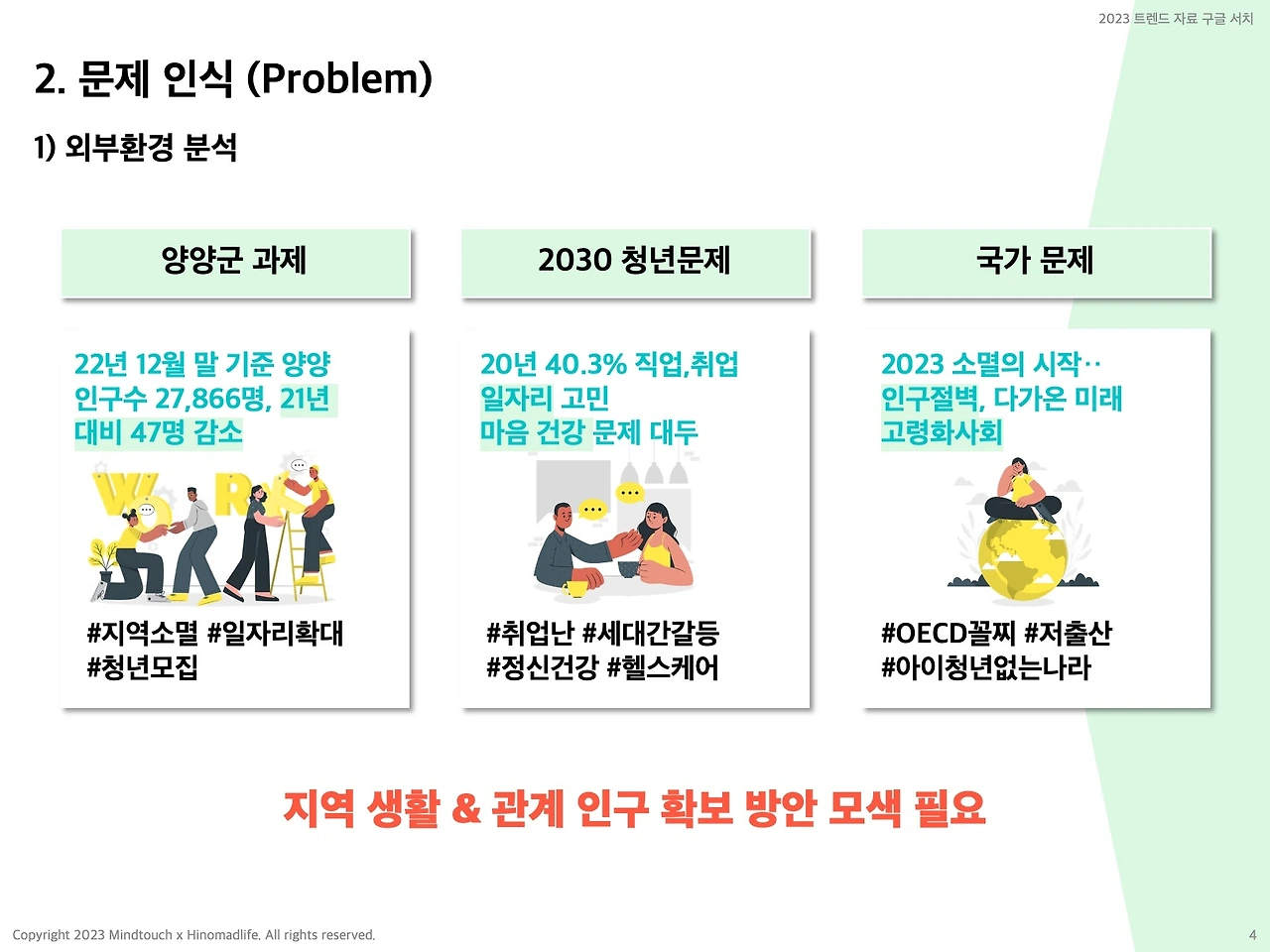 2023 트렌드 자료 구글 서치

2. 문제 인식 (Problem)

1) 외부환경 분석

양양군 과제

22년 12월 말 기준 양양 인구수 27,866명, 21년 대비 47명 감소

#지역소멸 #일자리확대 #청년모집

2030 청년문제

20년 40.3% 직업,취업 일자리 고민 마음 건강 문제 대두

#취업난 #세대간갈등 #정신건강 #헬스케어

국가 문제

2023 소멸의 시작‥ 인구절벽, 다가온 미래 고령화사회

#OECD꼴찌 #저출산 #아이청년없는나라

지역 생활 & 관계 인구 확보 방안 모색 필요

Copyright 2023 Mindtouch x Hinomadlife. All rights reserved.

4